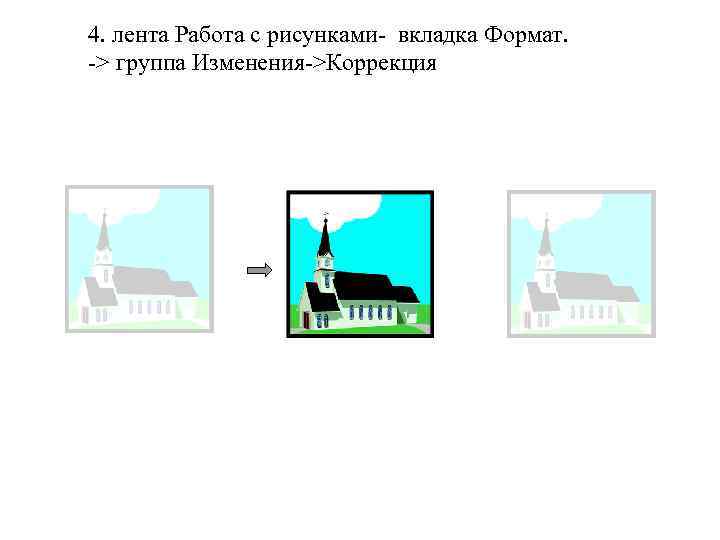 4. лента Работа с рисунками- вкладка Формат.
-> группа Изменения->Коррекция